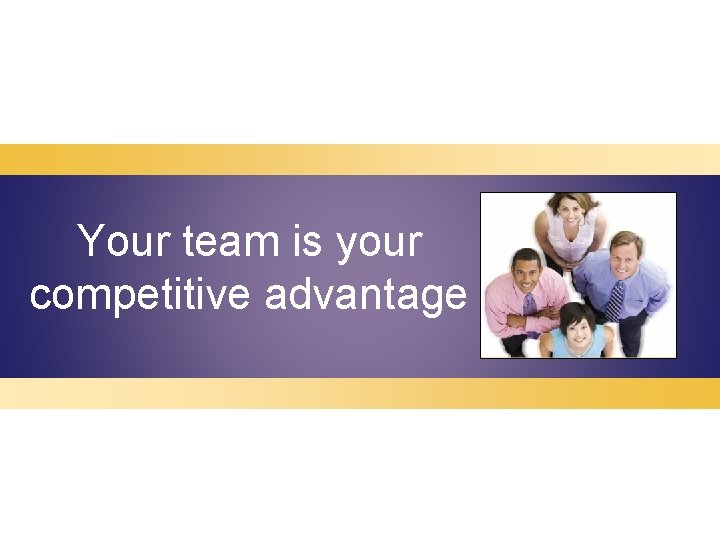 Your team is your competitive advantage